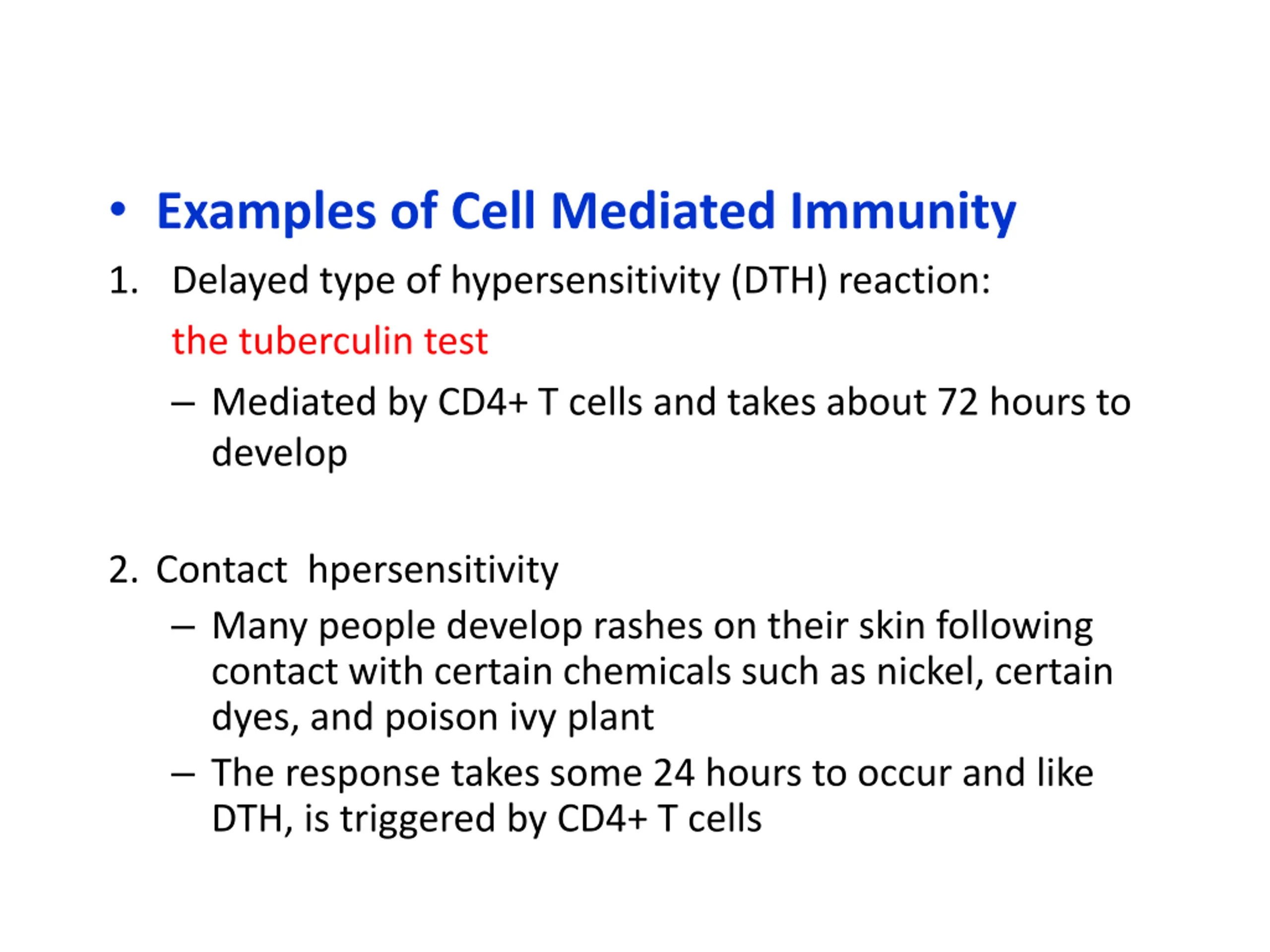 • Examples of Cell Mediated Immunity

1. Delayed type of hypersensitivity (DTH) reaction:

the tuberculin test

– Mediated by CD4+ T cells and takes about 72 hours to develop

2. Contact hpersensitivity

– Many people develop rashes on their skin following contact with certain chemicals such as nickel, certain dyes, and poison ivy plant

– The response takes some 24 hours to occur and like DTH, is triggered by CD4+ T cells